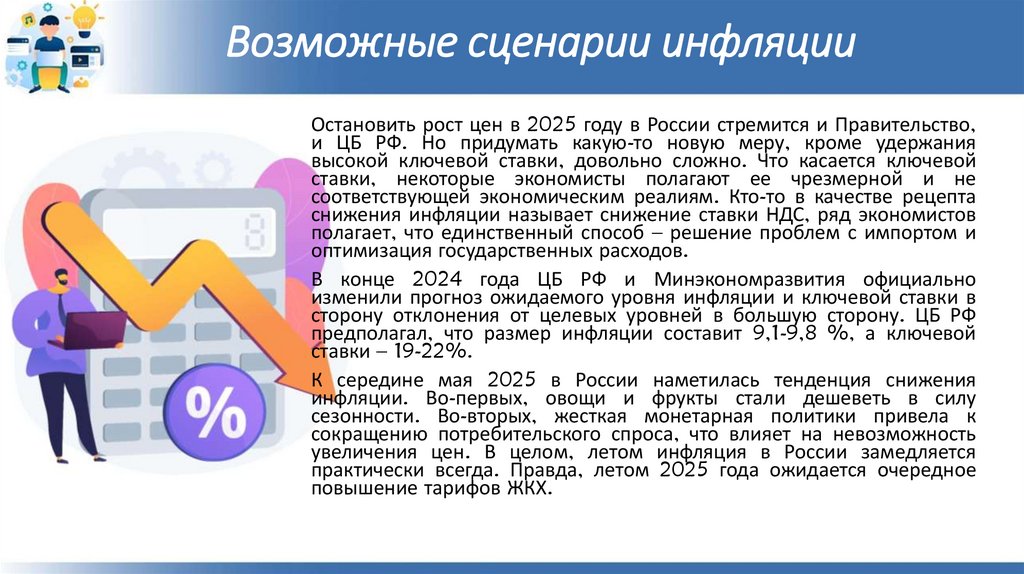 Возможные сценарии инфляции

Остановить рост цен в 2025 году в России стремится и Правительство, и ЦБ РФ. Но придумать какую-то новую меру, кроме удержания высокой ключевой ставки, довольно сложно. Что касается ключевой ставки, некоторые экономисты полагают ее чрезмерной и не соответствующей экономическим реалиям. Кто-то в качестве рецепта снижения инфляции называет снижение ставки НДС, ряд экономистов полагает, что единственный способ – решение проблем с импортом и оптимизация государственных расходов.

В конце 2024 года ЦБ РФ и Минэкономразвития официально изменили прогноз ожидаемого уровня инфляции и ключевой ставки в сторону отклонения от целевых уровней в большую сторону. ЦБ РФ предполагал, что размер инфляции составит 9,1-9,8 %, а ключевой ставки – 19-22%.

К середине мая 2025 в России наметилась тенденция снижения инфляции. Во-первых, овощи и фрукты стали дешеветь в силу сезонности. Во-вторых, жесткая монетарная политики привела к сокращению потребительского спроса, что влияет на невозможность увеличения цен. В целом, летом инфляция в России замедляется практически всегда. Правда, летом 2025 года ожидается очередное повышение тарифов ЖКХ.

8

%